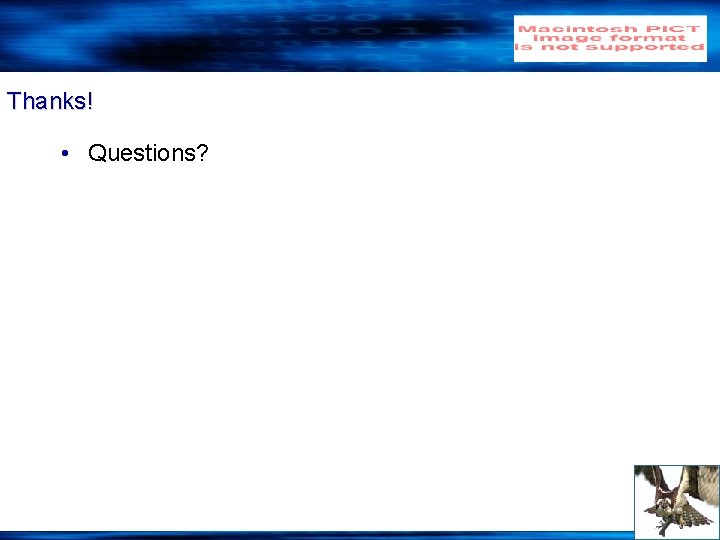 Macintosh PICT image format is not supported

Thanks!

• Questions?